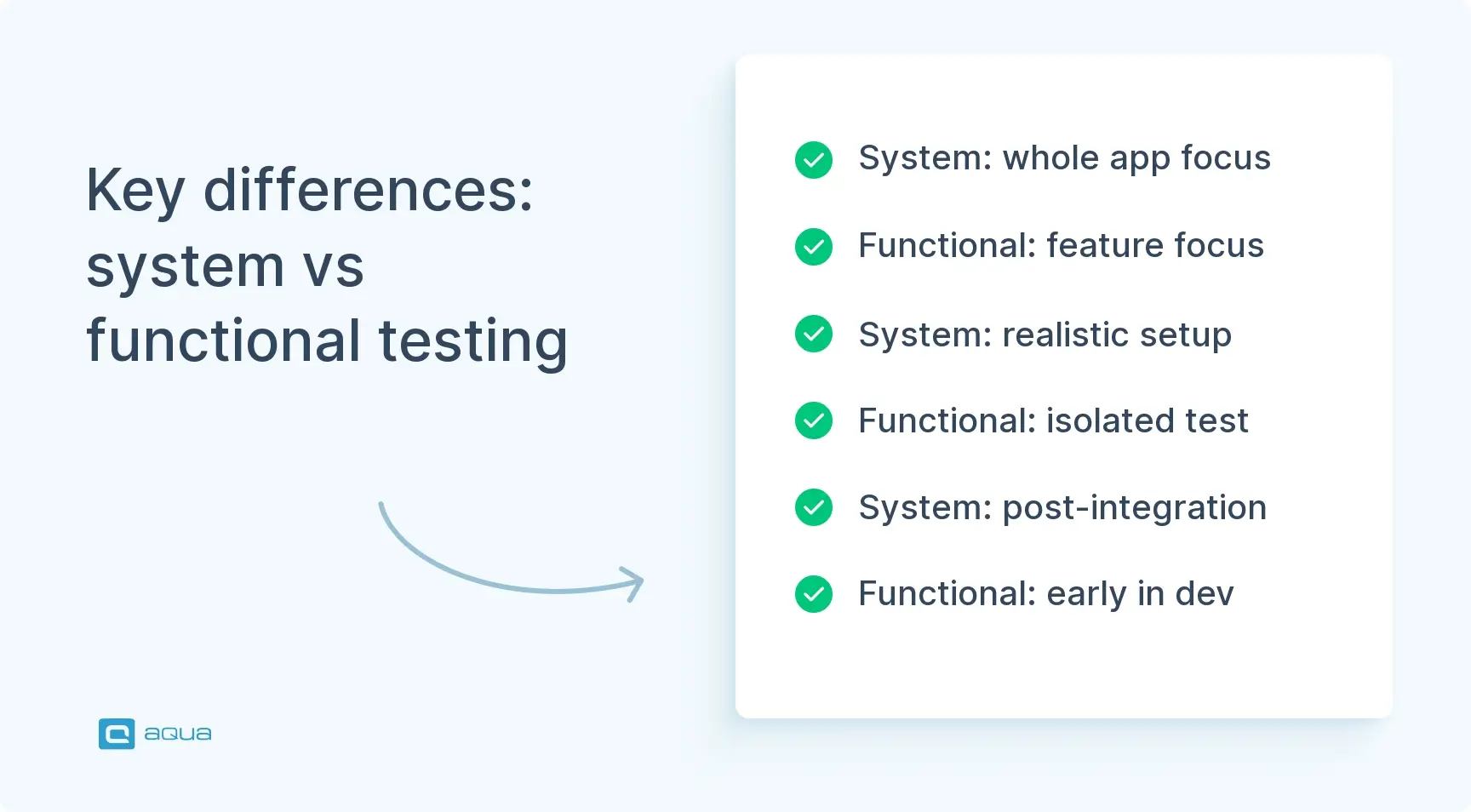 Key differences: system vs functional testing

System: whole app focus

Functional: feature focus

System: realistic setup

Functional: isolated test

System: post-integration

Functional: early in dev

aqua